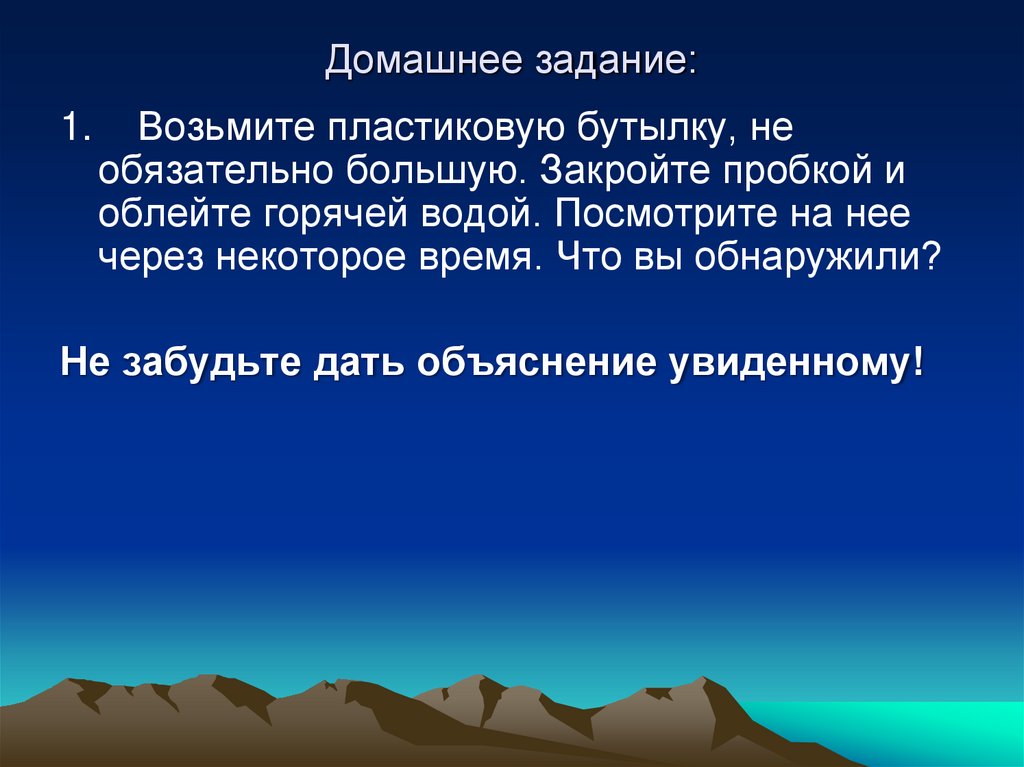 Домашнее задание:

1. Возьмите пластиковую бутылку, не обязательно большую. Закройте пробкой и облейте горячей водой. Посмотрите на нее через некоторое время. Что вы обнаружили?

Не забудьте дать объяснение увиденному!